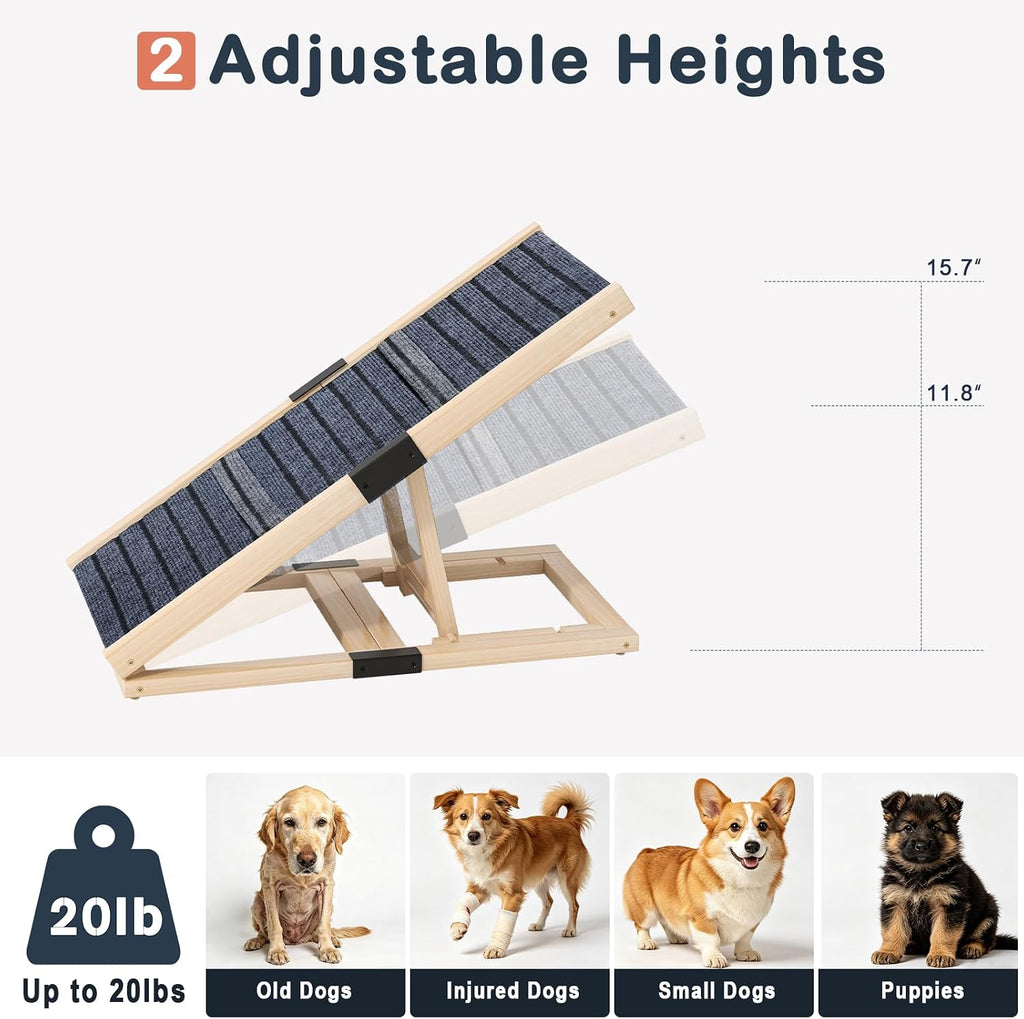 2 Adjustable Heights

15.7″

11.8″

20lb

Up to 20lbs

Old Dogs

Injured Dogs

Small Dogs

Puppies